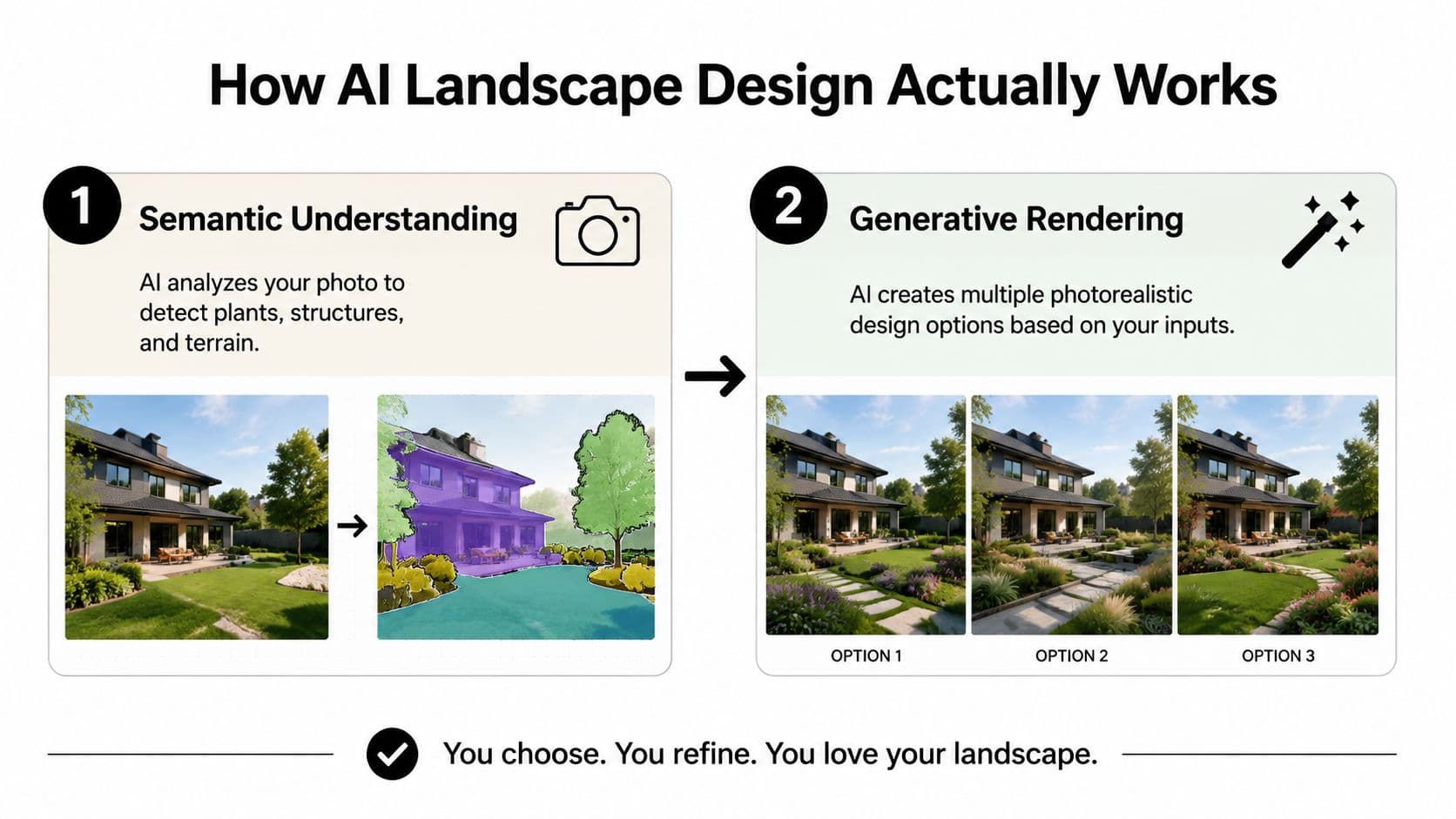 How AI Landscape Design Actually Works

1 Semantic Understanding

AI analyzes your photo to detect plants, structures, and terrain.

2 Generative Rendering

AI creates multiple photorealistic design options based on your inputs.

OPTION 1

OPTION 2

OPTION 3

You choose. You refine. You love your landscape.